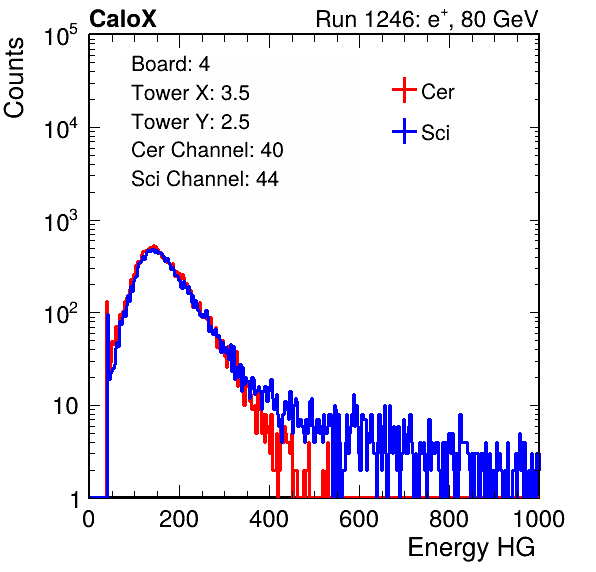 CaloX

Run 1246: $e^{+}$, 80 GeV

Counts

$10^5$

$10^4$

$10^3$

$10^2$

10

1

Board: 4
Tower X: 3.5
Tower Y: 2.5
Cer Channel: 40
Sci Channel: 44

Cer

Sci

0 200 400 600 800 1000

Energy HG